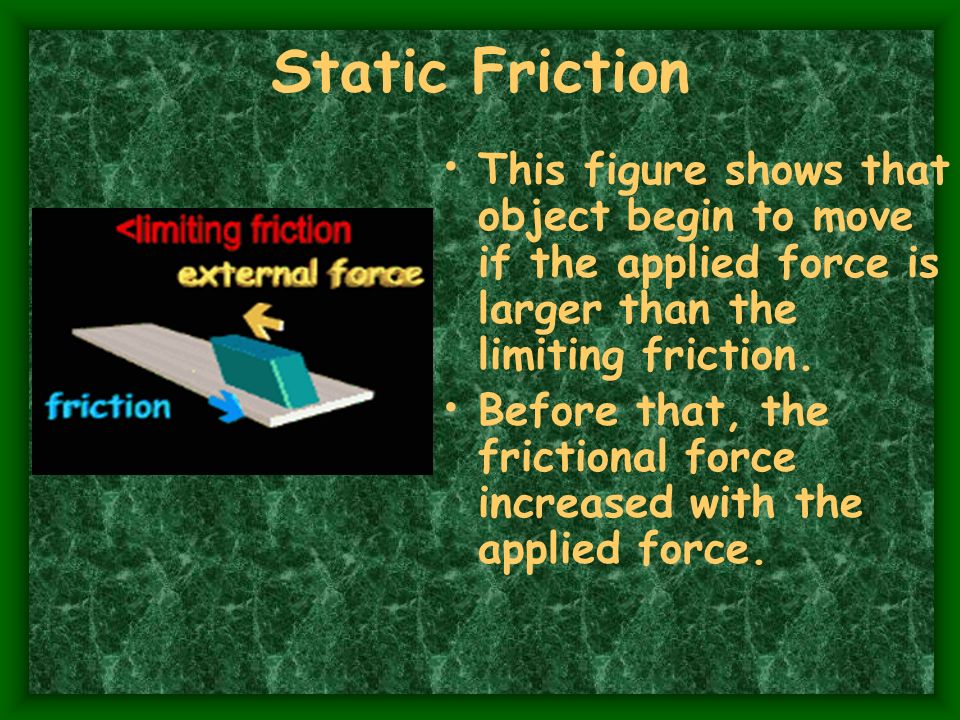 Static Friction

<limiting friction
external force
friction

• This figure shows that object begin to move if the applied force is larger than the limiting friction.
• Before that, the frictional force increased with the applied force.